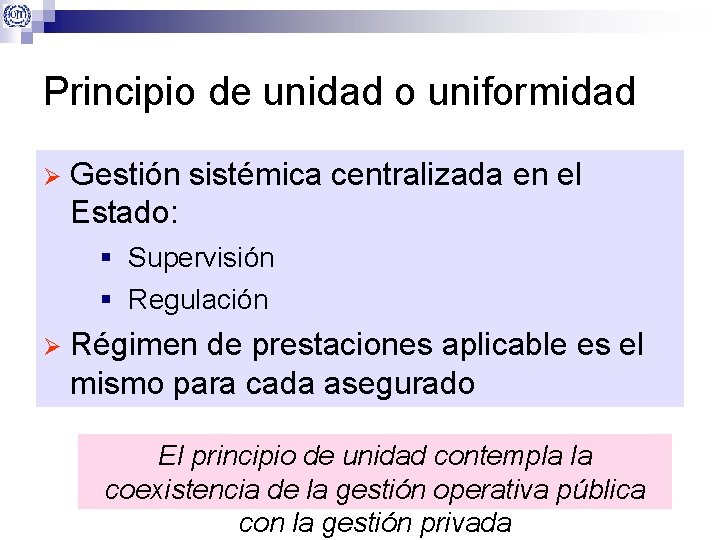 Principio de unidad o uniformidad

➢ Gestión sistémica centralizada en el Estado:
▪ Supervisión
▪ Regulación
➢ Régimen de prestaciones aplicable es el mismo para cada asegurado

El principio de unidad contempla la coexistencia de la gestión operativa pública con la gestión privada